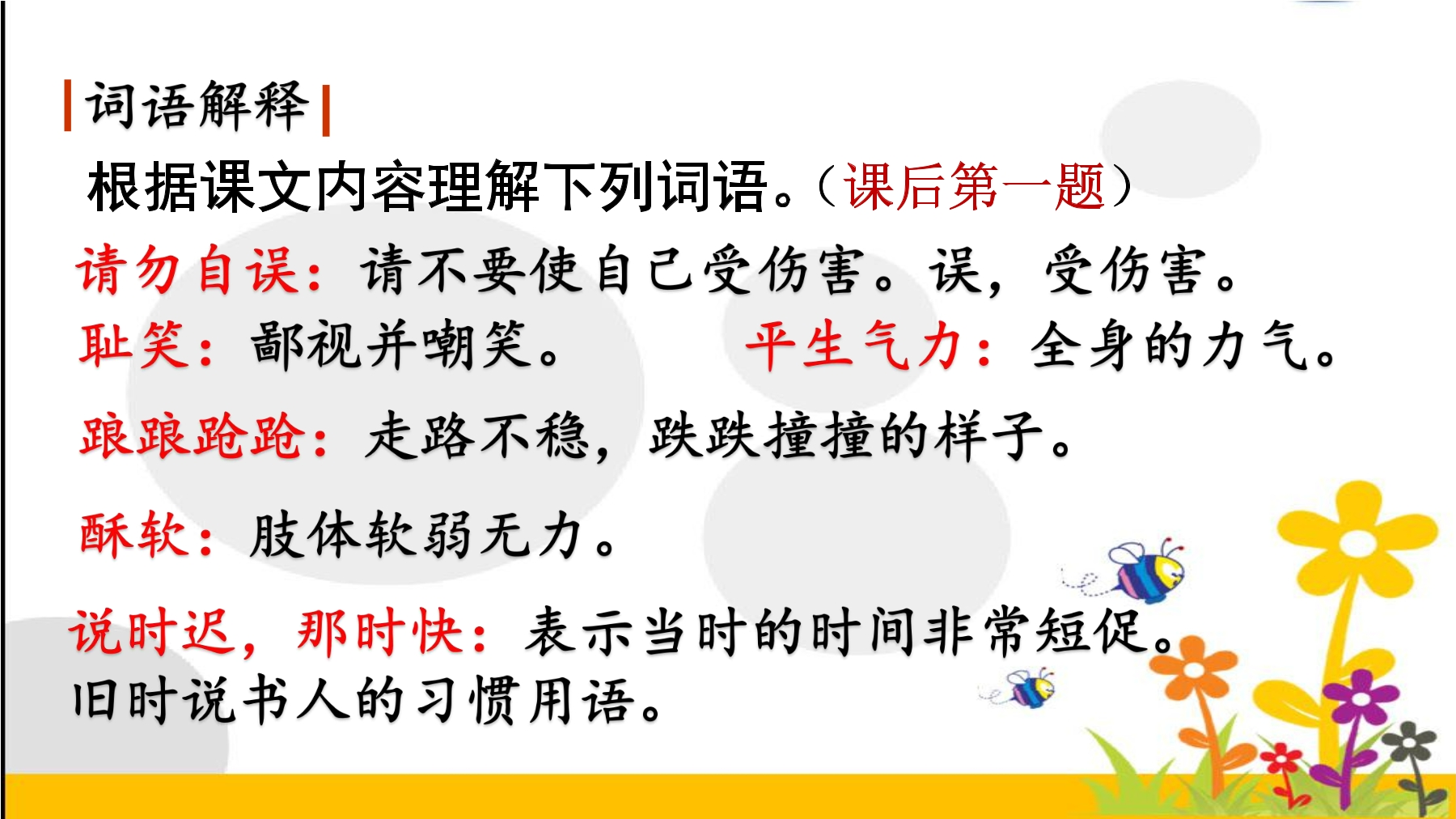 词语解释

根据课文内容理解下列词语。（课后第一题）

请勿自误：请不要使自己受伤害。误，受伤害。

耻笑：鄙视并嘲笑。　平生气力：全身的力气。

踉踉跄跄：走路不稳，跌跌撞撞的样子。

酥软：肢体软弱无力。

说时迟，那时快：表示当时的时间非常短促。旧时说书人的习惯用语。